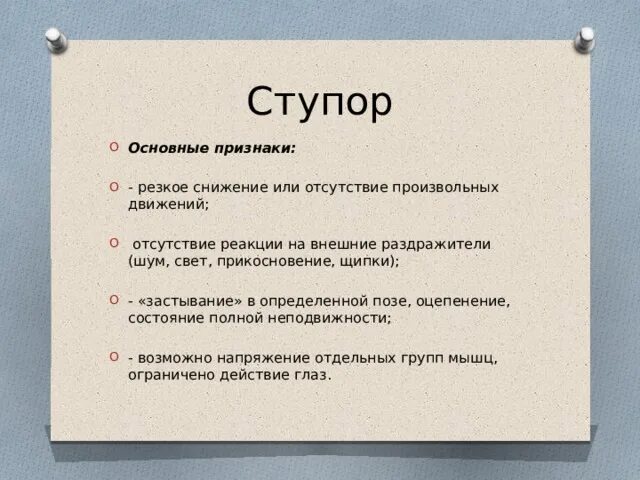 Ступор

Основные признаки:

- резкое снижение или отсутствие произвольных движений;

отсутствие реакции на внешние раздражители (шум, свет, прикосновение, щипки);

- «застывание» в определенной позе, оцепенение, состояние полной неподвижности;

- возможно напряжение отдельных групп мышц, ограничено действие глаз.